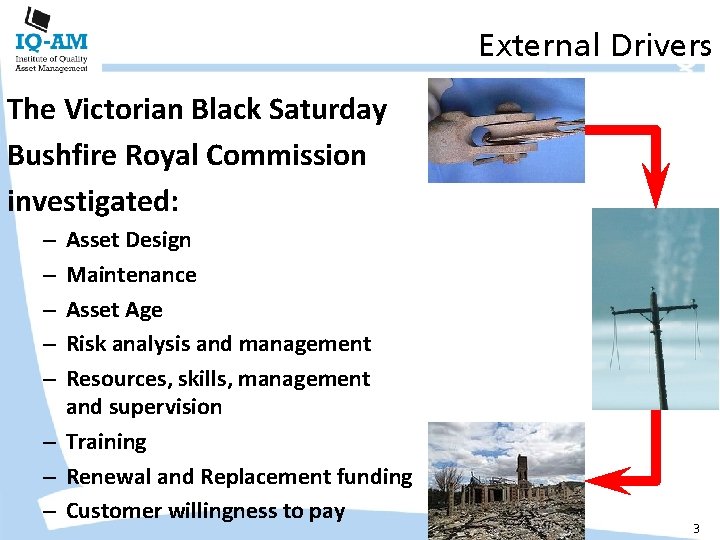 IQ-AM
Institute of Quality Asset Management

External Drivers

The Victorian Black Saturday Bushfire Royal Commission investigated:

– Asset Design
– Maintenance
– Asset Age
– Risk analysis and management
– Resources, skills, management and supervision
– Training
– Renewal and Replacement funding
– Customer willingness to pay

3